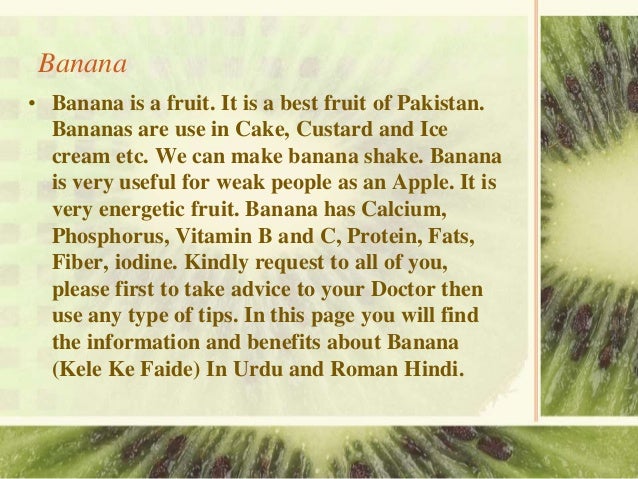 Banana

• Banana is a fruit. It is a best fruit of Pakistan. Bananas are use in Cake, Custard and Ice cream etc. We can make banana shake. Banana is very useful for weak people as an Apple. It is very energetic fruit. Banana has Calcium, Phosphorus, Vitamin B and C, Protein, Fats, Fiber, iodine. Kindly request to all of you, please first to take advice to your Doctor then use any type of tips. In this page you will find the information and benefits about Banana (Kele Ke Faide) In Urdu and Roman Hindi.